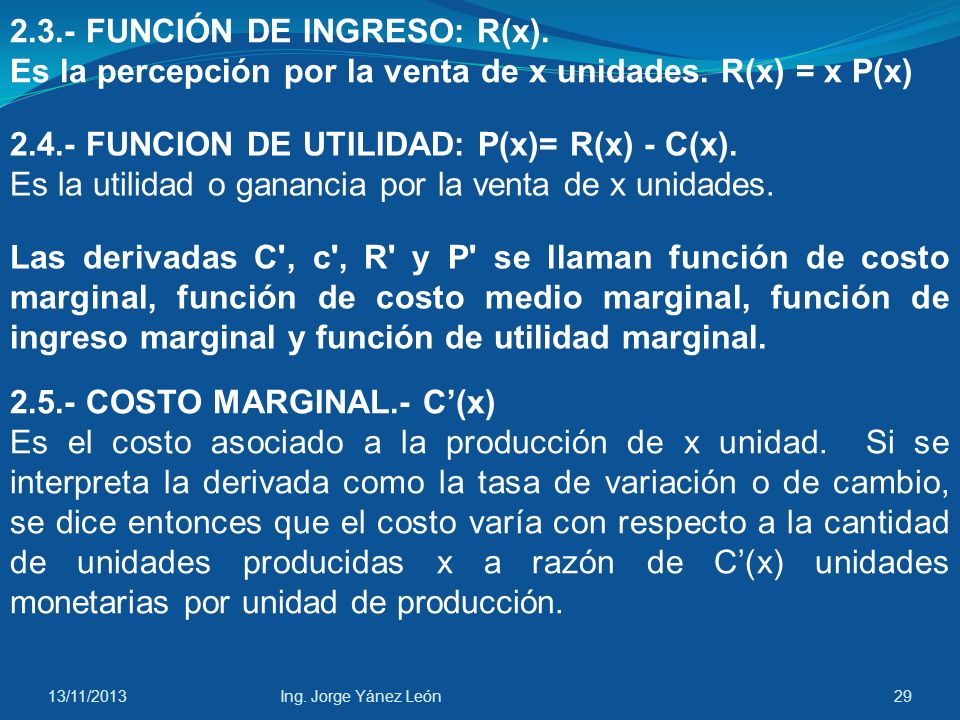 2.3.- FUNCIÓN DE INGRESO: R(x).
Es la percepción por la venta de x unidades. R(x) = x P(x)

2.4.- FUNCION DE UTILIDAD: P(x)= R(x) - C(x).
Es la utilidad o ganancia por la venta de x unidades.

Las derivadas C', c', R' y P' se llaman función de costo marginal, función de costo medio marginal, función de ingreso marginal y función de utilidad marginal.

2.5.- COSTO MARGINAL.- C’(x)
Es el costo asociado a la producción de x unidad. Si se interpreta la derivada como la tasa de variación o de cambio, se dice entonces que el costo varía con respecto a la cantidad de unidades producidas x a razón de C’(x) unidades monetarias por unidad de producción.

13/11/2013 Ing. Jorge Yánez León 29